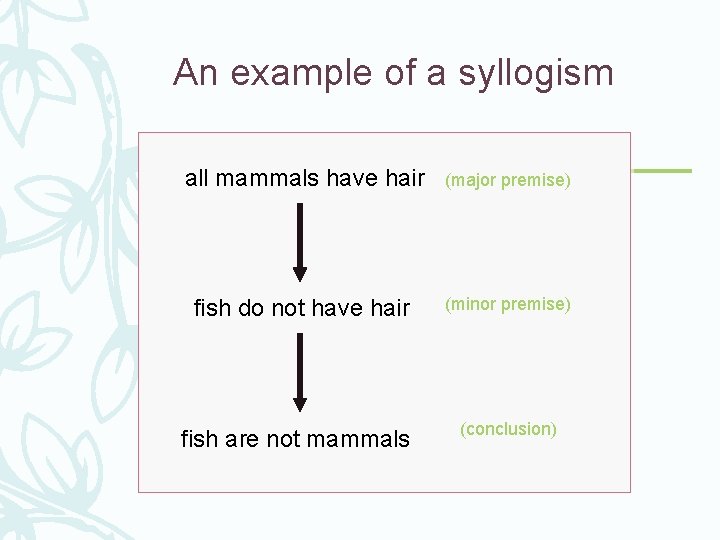 An example of a syllogism

all mammals have hair (major premise)

fish do not have hair (minor premise)

fish are not mammals (conclusion)